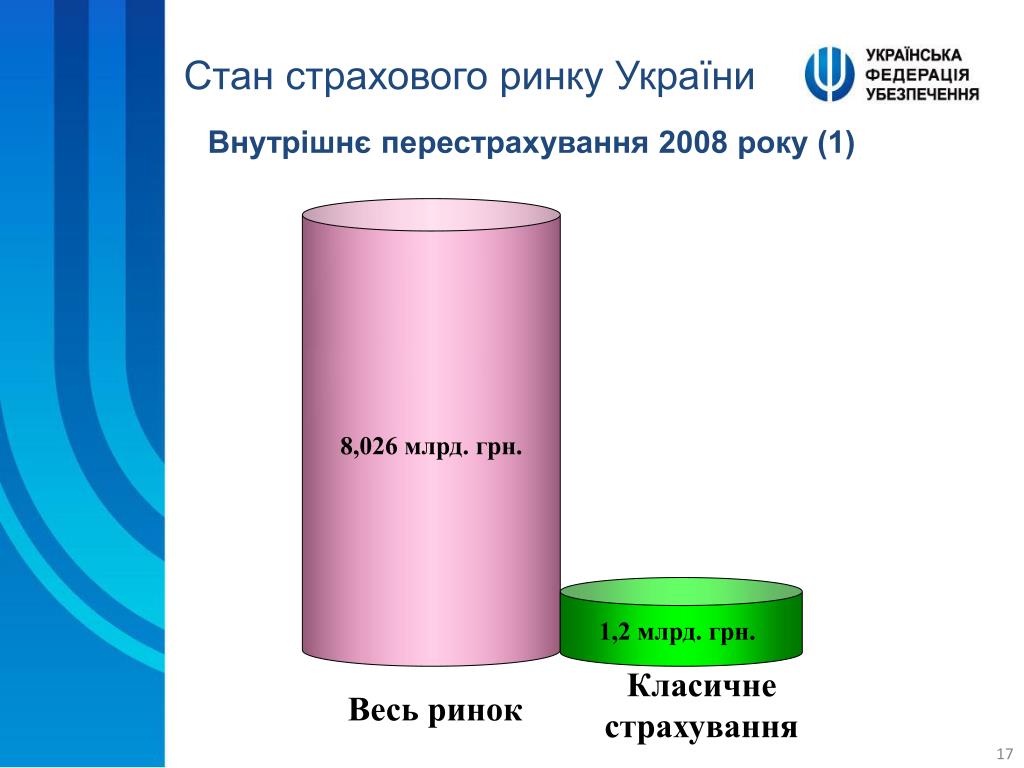 Стан страхового ринку України

УКРАЇНСЬКА ФЕДЕРАЦІЯ УБЕЗПЕЧЕННЯ

Внутрішнє перестрахування 2008 року (1)

8,026 млрд. грн.

1,2 млрд. грн.

Весь ринок

Класичне страхування

17